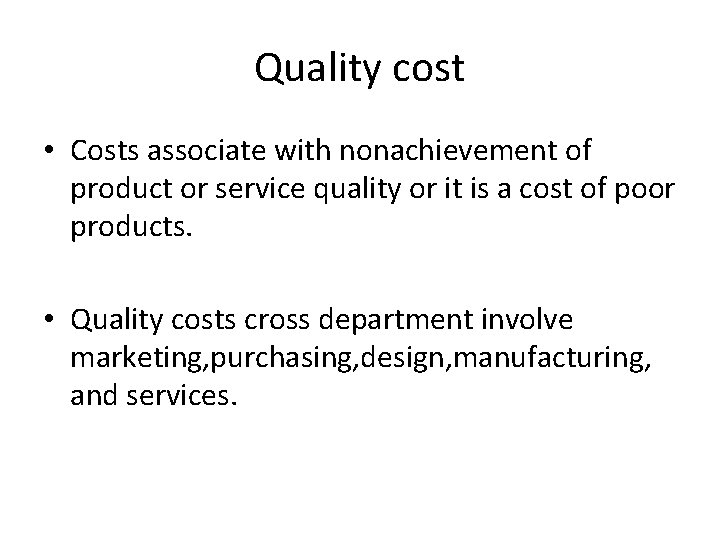 Quality cost

• Costs associate with nonachievement of product or service quality or it is a cost of poor products.

• Quality costs cross department involve marketing,purchasing,design,manufacturing, and services.